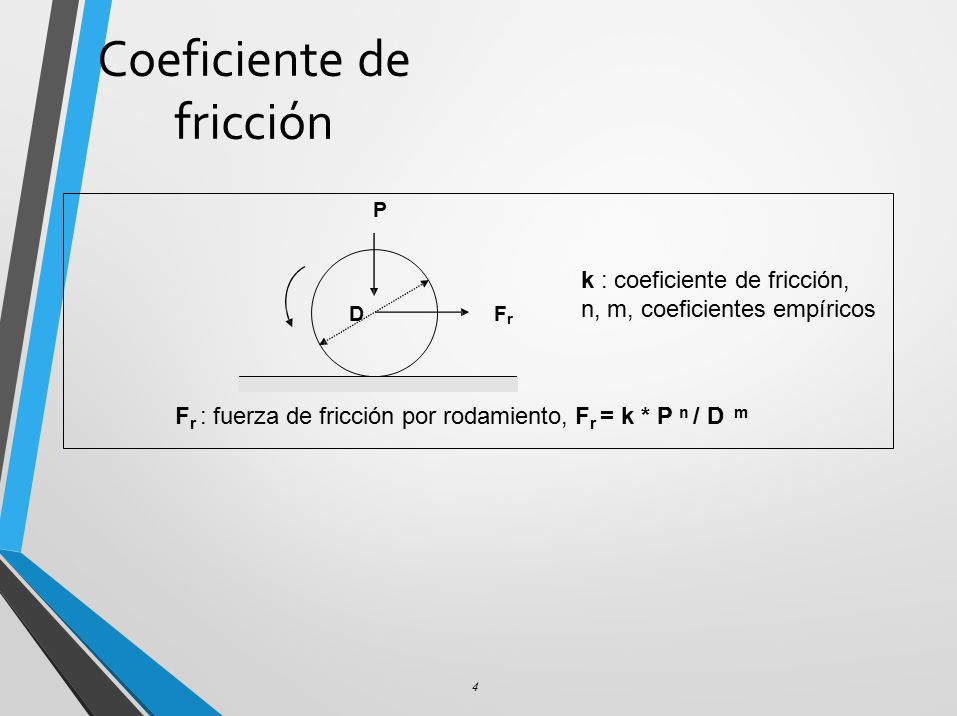 Coeficiente de fricción

P

D

$F_r$

k : coeficiente de fricción,
n, m, coeficientes empíricos

$F_r$ : fuerza de fricción por rodamiento, $F_r = k * P^n / D^m$

4